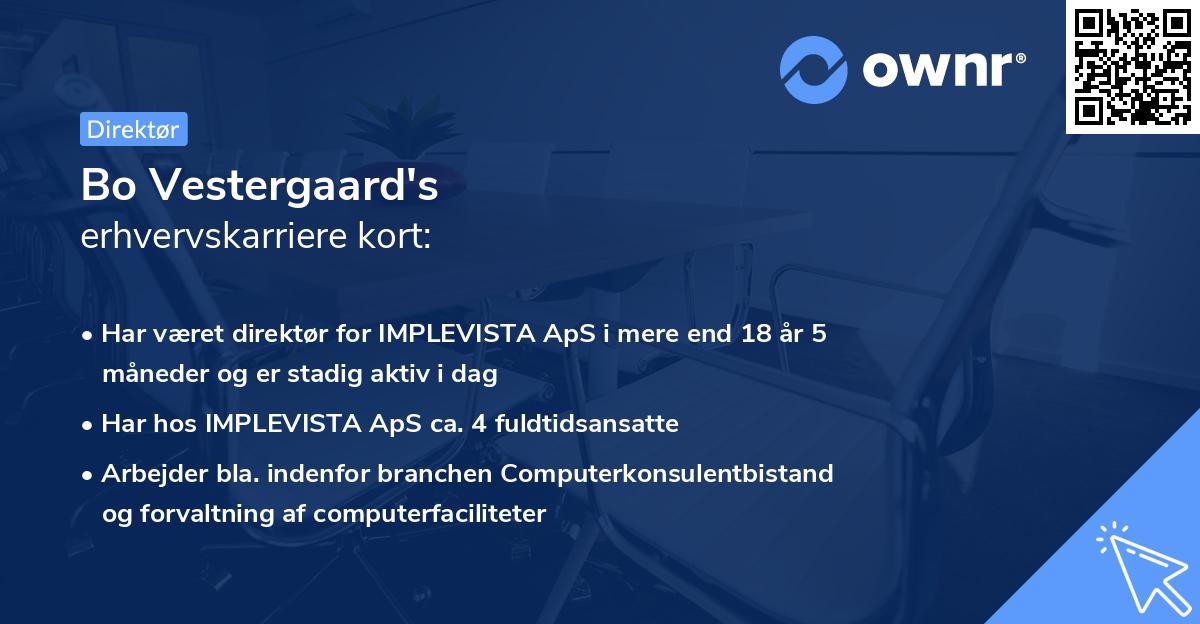 ownr®

Direktør

Bo Vestergaard's
erhvervskarriere kort:

• Har været direktør for IMPLEVISTA ApS i mere end 18 år 5 måneder og er stadig aktiv i dag

• Har hos IMPLEVISTA ApS ca. 4 fuldtidsansatte

• Arbejder bla. indenfor branchen Computerkonsulentbistand og forvaltning af computerfaciliteter